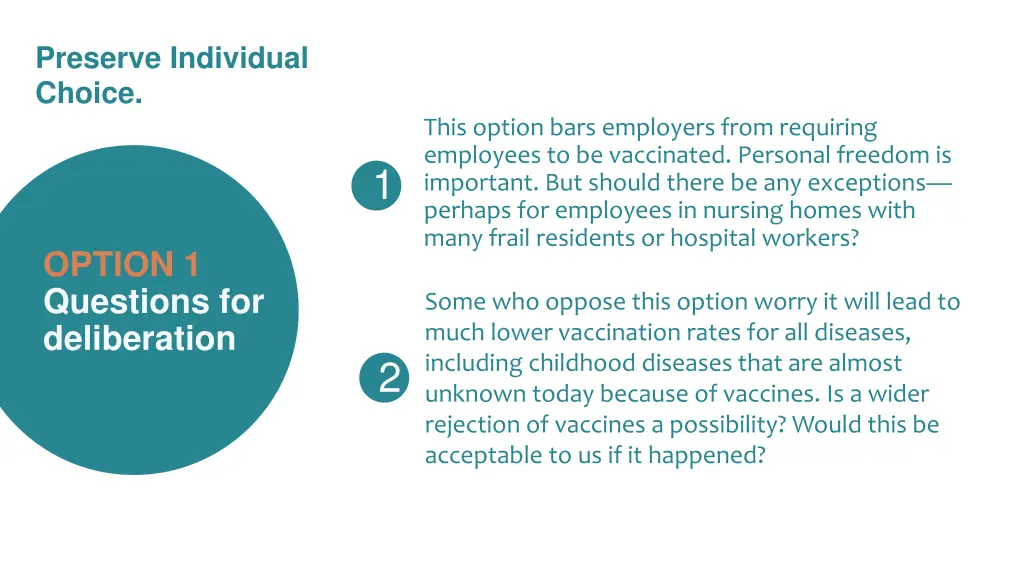 Preserve Individual Choice.

OPTION 1
Questions for deliberation

1

This option bars employers from requiring employees to be vaccinated. Personal freedom is important. But should there be any exceptions—perhaps for employees in nursing homes with many frail residents or hospital workers?

2

Some who oppose this option worry it will lead to much lower vaccination rates for all diseases, including childhood diseases that are almost unknown today because of vaccines. Is a wider rejection of vaccines a possibility? Would this be acceptable to us if it happened?